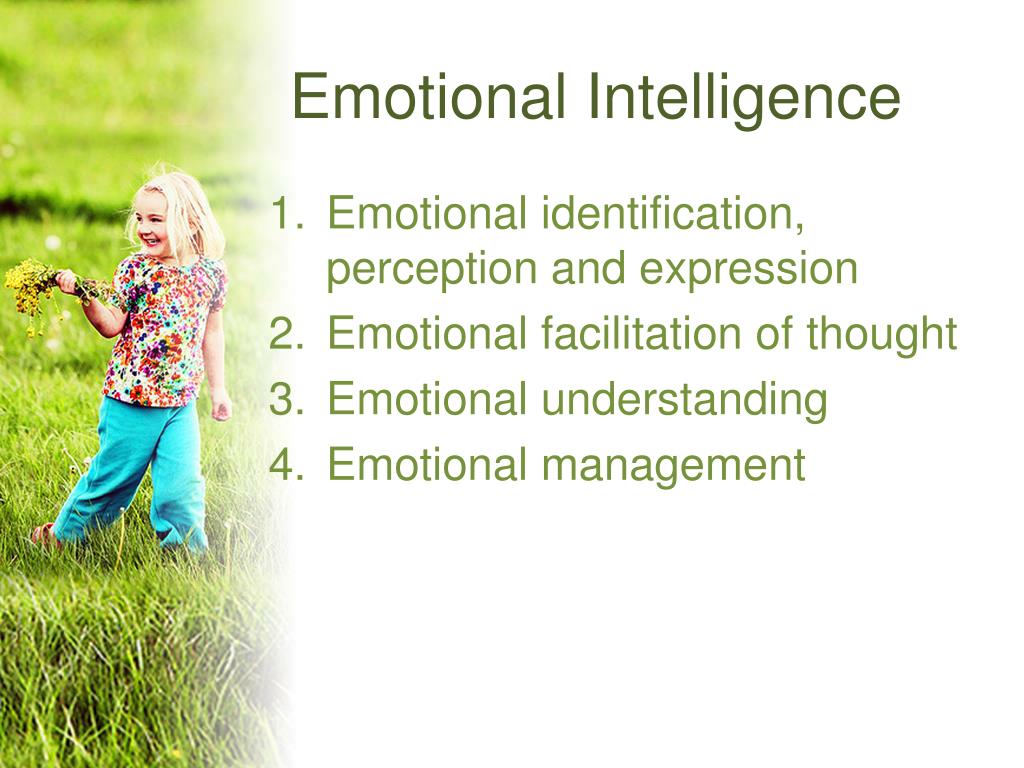 Emotional Intelligence

1. Emotional identification, perception and expression
2. Emotional facilitation of thought
3. Emotional understanding
4. Emotional management